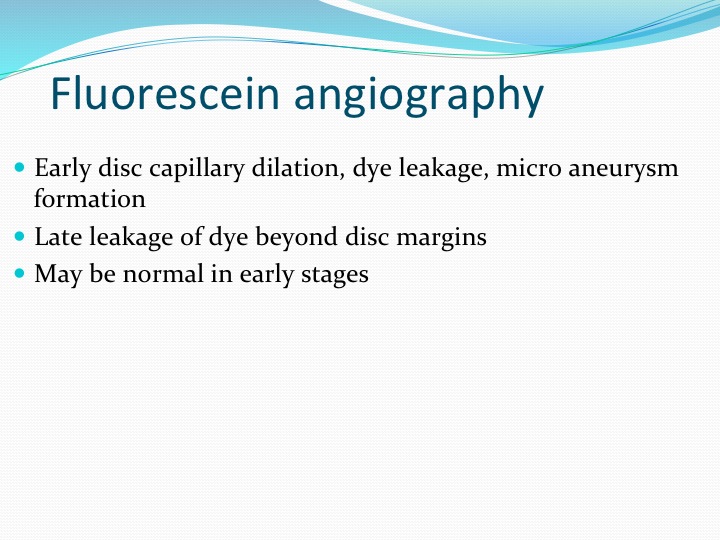 Fluorescein angiography

- Early disc capillary dilation, dye leakage, micro aneurysm formation
- Late leakage of dye beyond disc margins
- May be normal in early stages